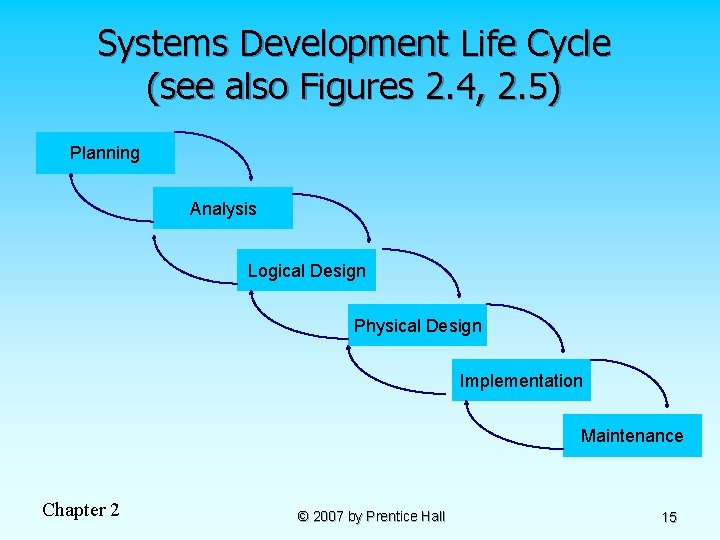 Systems Development Life Cycle (see also Figures 2.4, 2.5)

Planning

Analysis

Logical Design

Physical Design

Implementation

Maintenance

Chapter 2

© 2007 by Prentice Hall

15